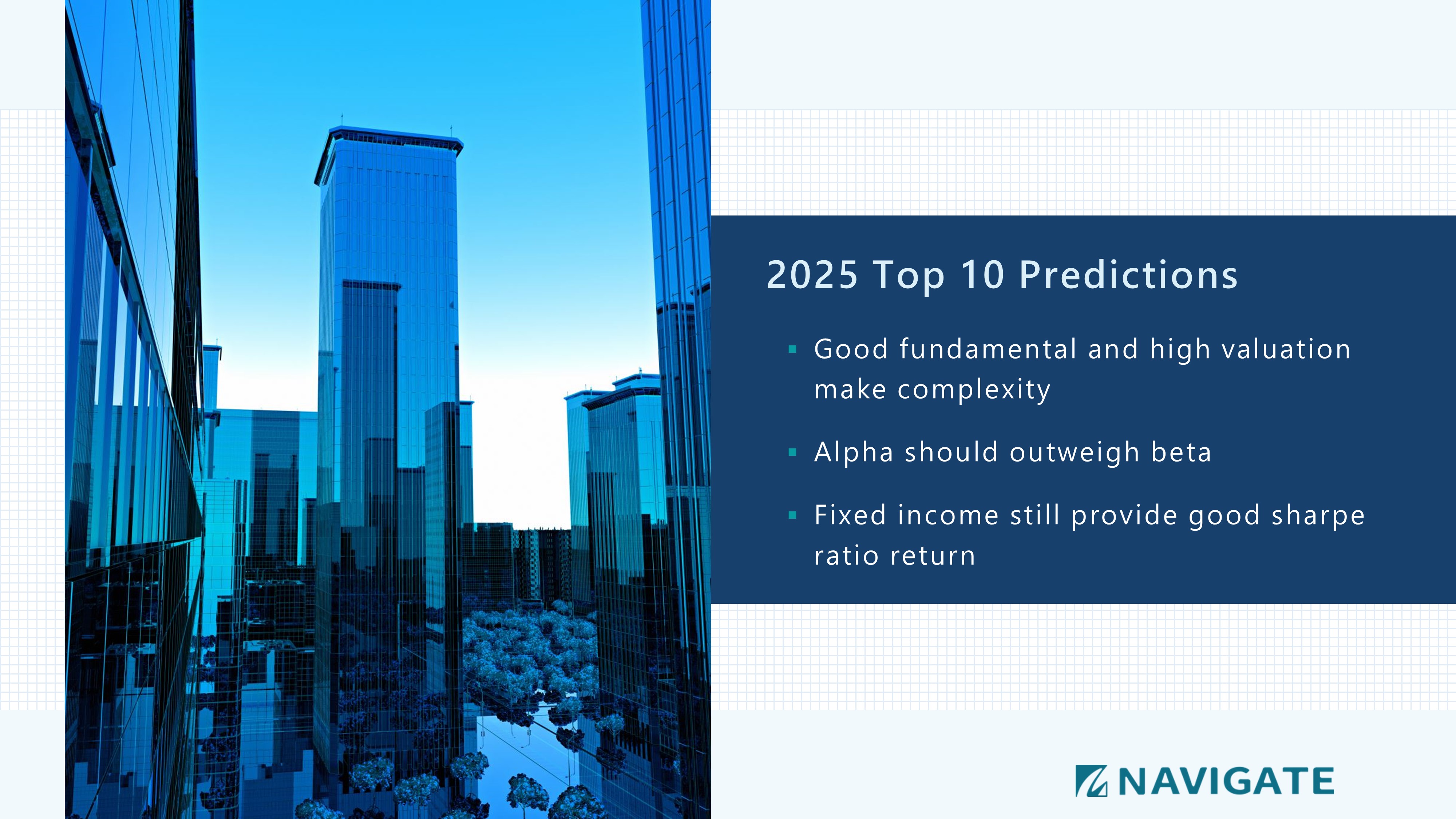 2025 Top 10 Predictions

▪ Good fundamental and high valuation make complexity

▪ Alpha should outweigh beta

▪ Fixed income still provide good sharpe ratio return

NAVIGATE